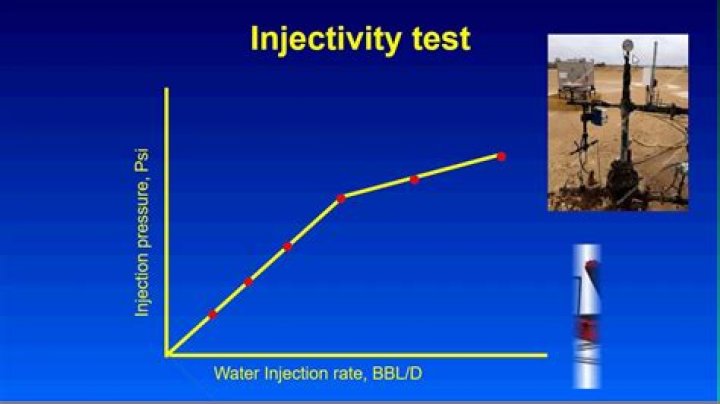 Injectivity test

Injection pressure, Psi

Water Injection rate, BBL/D